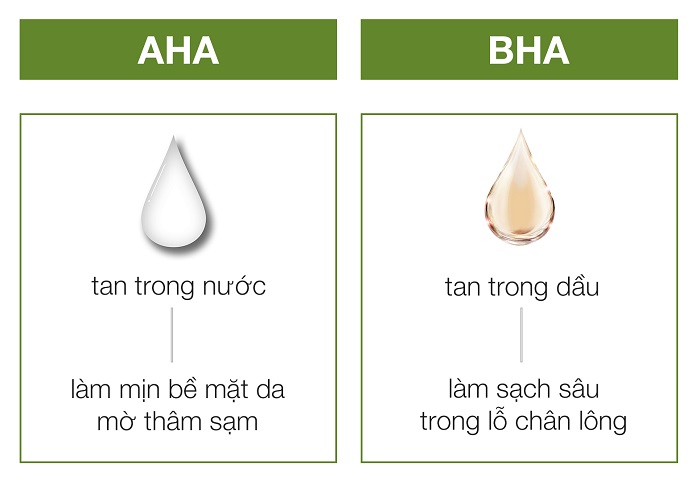 AHA

tan trong nước

làm mịn bề mặt da
mờ thâm sạm

BHA

tan trong dầu

làm sạch sâu
trong lỗ chân lông